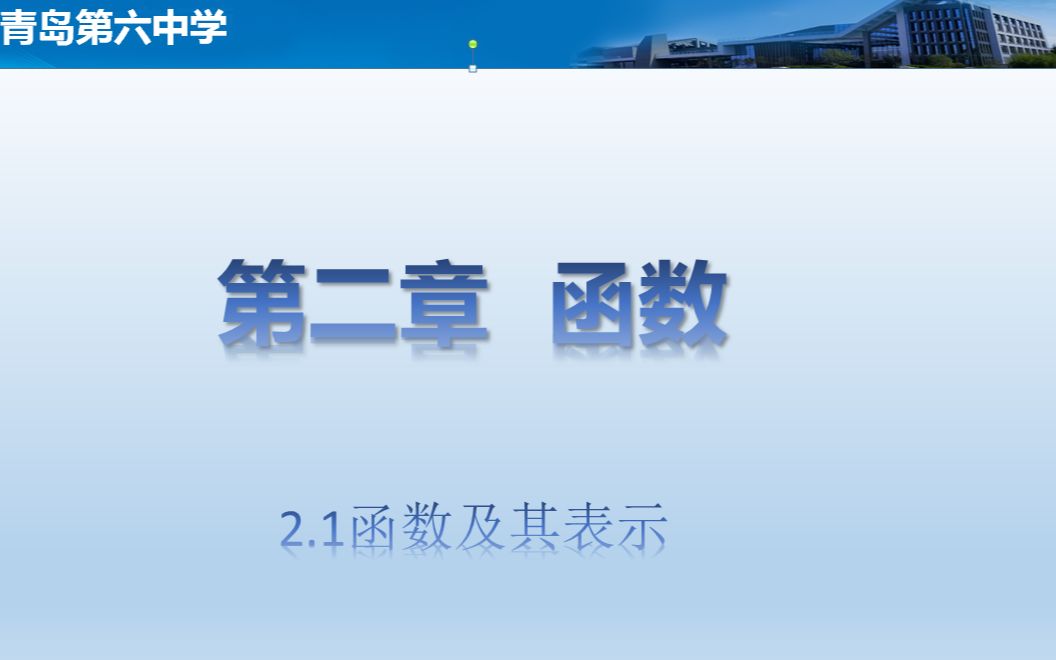 青岛第六中学

第二章 函数

2.1函数及其表示